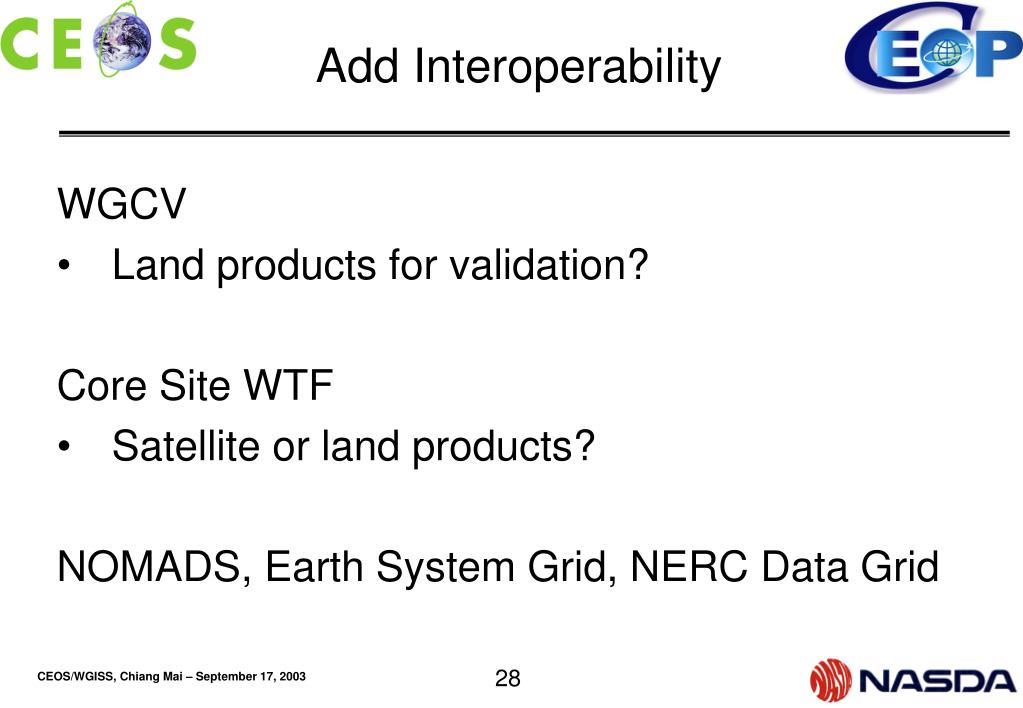 CEOS

Add Interoperability

CEOP

WGCV
• Land products for validation?

Core Site WTF
• Satellite or land products?

NOMADS, Earth System Grid, NERC Data Grid

CEOS/WGISS, Chiang Mai – September 17, 2003

28

NASDA